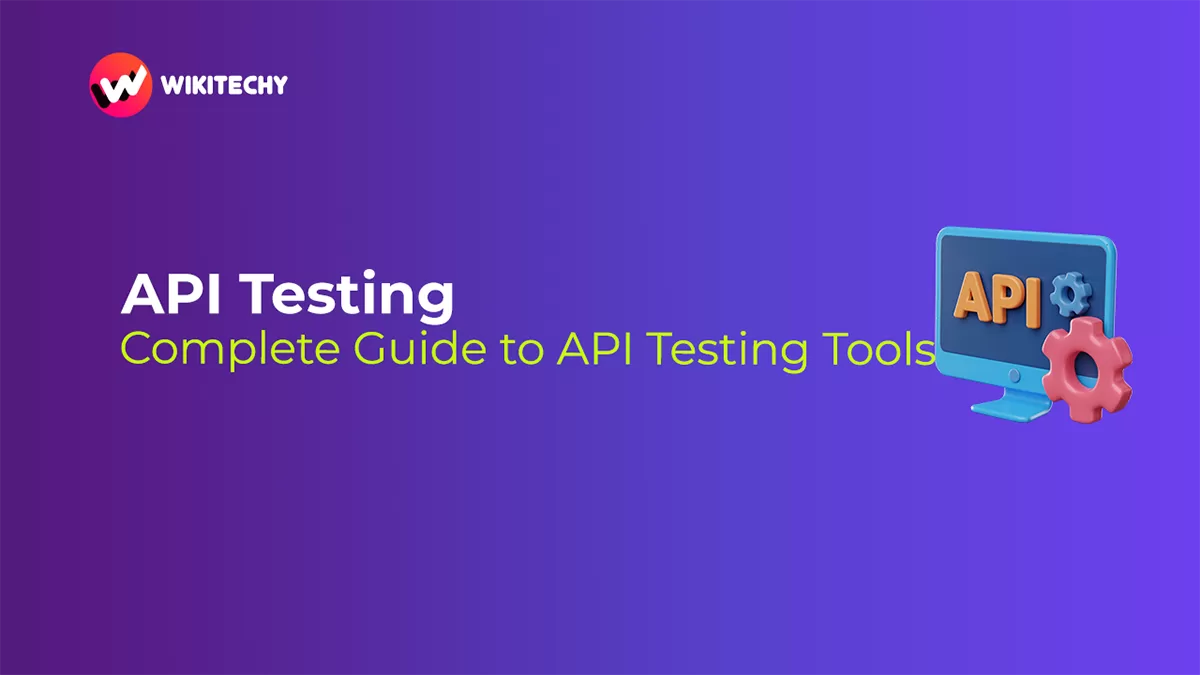 WIKITECHY

API Testing
Complete Guide to API Testing Tools

API